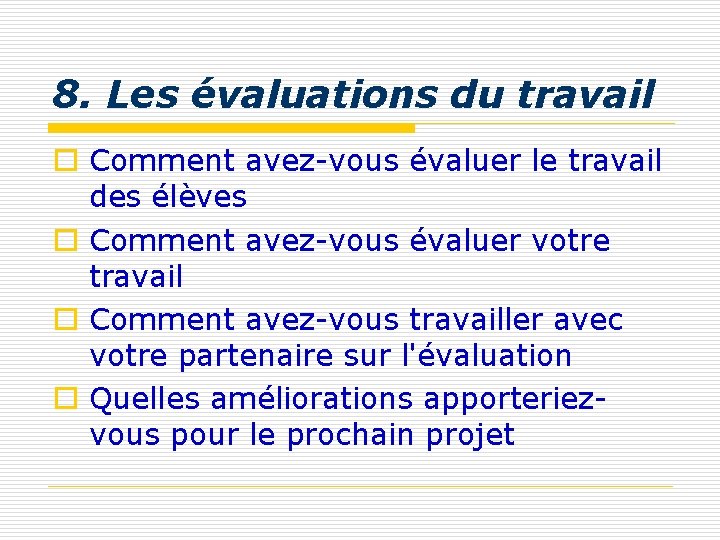 8. Les évaluations du travail

Comment avez-vous évaluer le travail des élèves

Comment avez-vous évaluer votre travail

Comment avez-vous travailler avec votre partenaire sur l'évaluation

Quelles améliorations apporteriez-vous pour le prochain projet